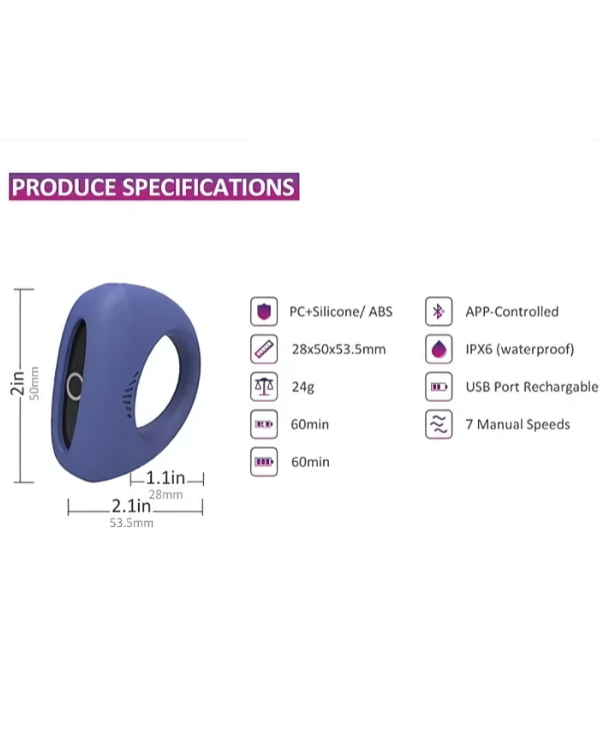 PRODUCE SPECIFICATIONS

2in
50mm

1.1in
28mm

2.1in
53.5mm

PC+Silicone/ ABS

28x50x53.5mm

24g

60min

60min

APP-Controlled

IPX6 (waterproof)

USB Port Rechargable

7 Manual Speeds